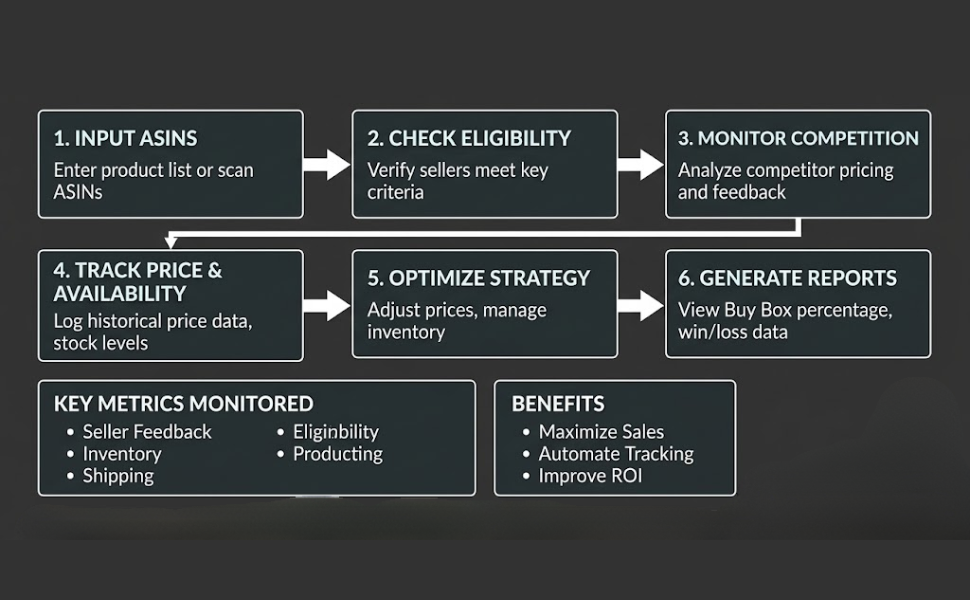 1. INPUT ASINS
Enter product list or scan ASINs

2. CHECK ELIGIBILITY
Verify sellers meet key criteria

3. MONITOR COMPETITION
Analyze competitor pricing and feedback

4. TRACK PRICE & AVAILABILITY
Log historical price data, stock levels

5. OPTIMIZE STRATEGY
Adjust prices, manage inventory

6. GENERATE REPORTS
View Buy Box percentage, win/loss data

KEY METRICS MONITORED
• Seller Feedback
• Inventory
• Shipping
• Eliginbility
• Producting

BENEFITS
• Maximize Sales
• Automate Tracking
• Improve ROI